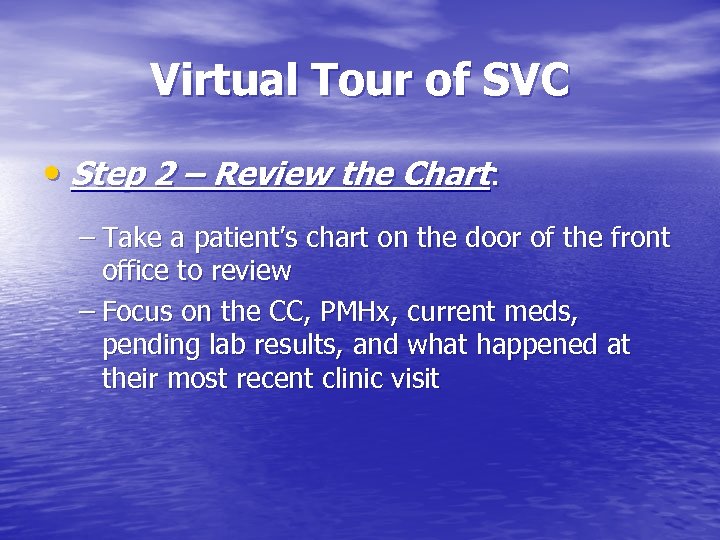 Virtual Tour of SVC

• Step 2 – Review the Chart:

– Take a patient's chart on the door of the front office to review

– Focus on the CC, PMHx, current meds, pending lab results, and what happened at their most recent clinic visit